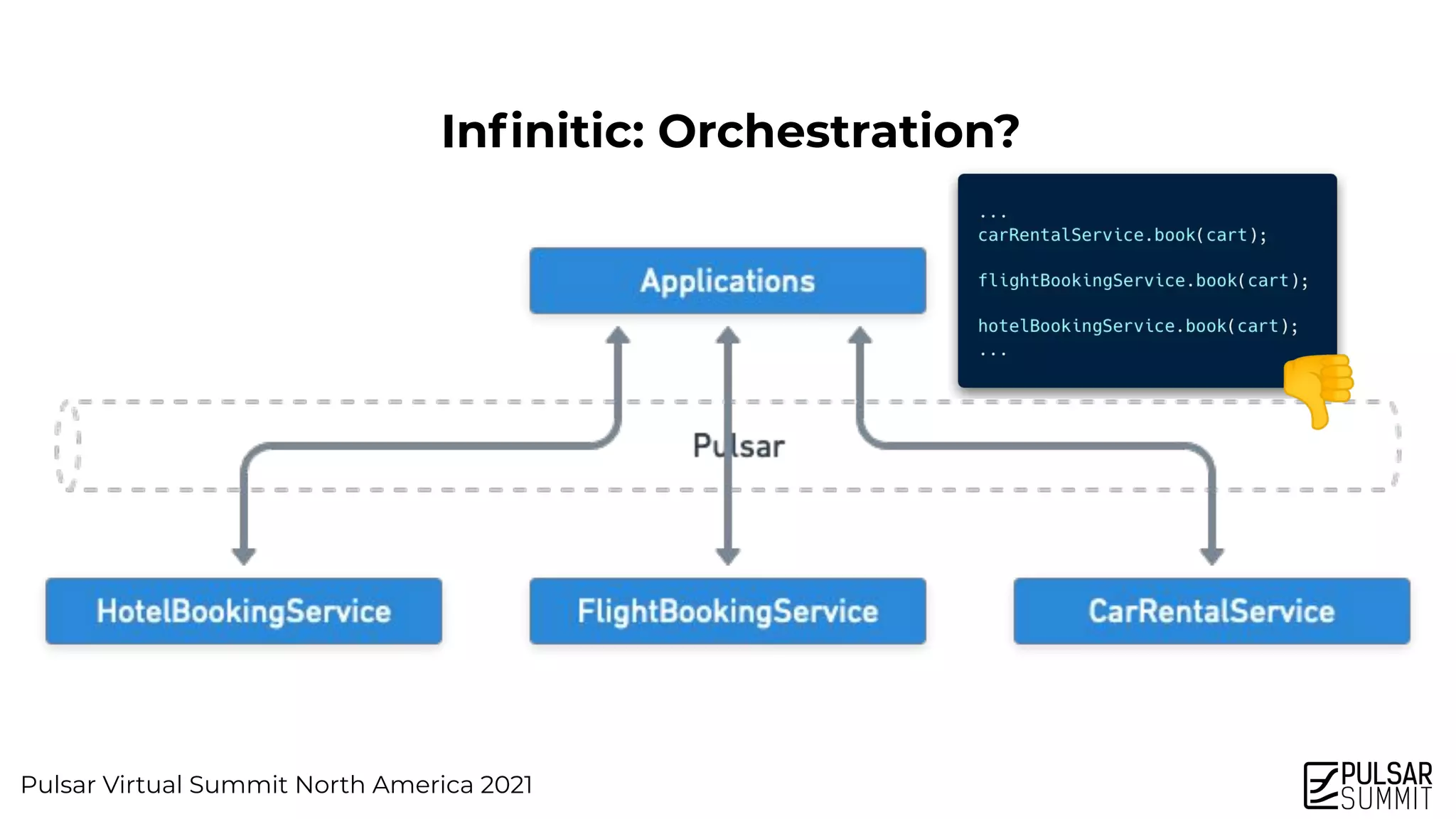 Infinitic: Orchestration?

...
carRentalService.book(cart);

flightBookingService.book(cart);

hotelBookingService.book(cart);
...

Applications

Pulsar

HotelBookingService

FlightBookingService

CarRentalService

Pulsar Virtual Summit North America 2021

PULSAR SUMMIT